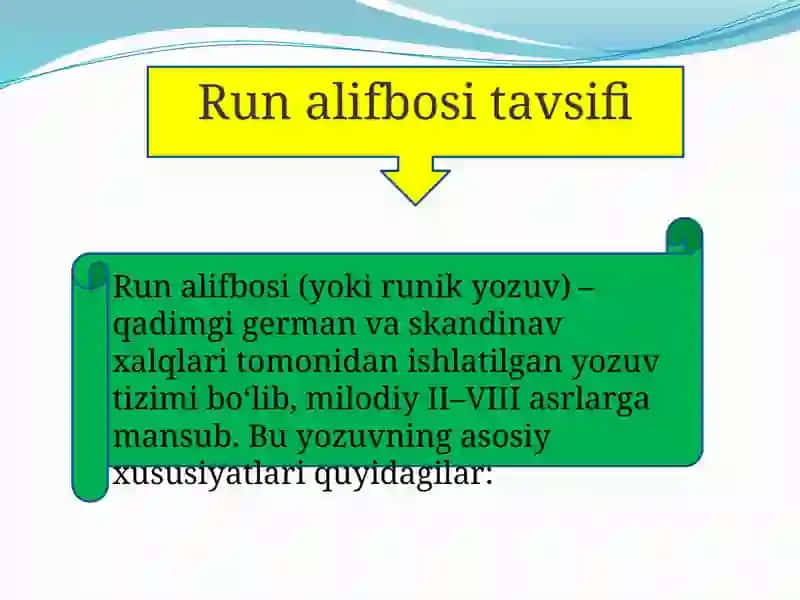 Run alifbosi tavsifi

Run alifbosi (yoki runik yozuv) – qadimgi german va skandinav xalqlari tomonidan ishlatilgan yozuv tizimi bo‘lib, milodiy II–VIII asrlarga mansub. Bu yozuvning asosiy xususiyatlari quyidagilar: